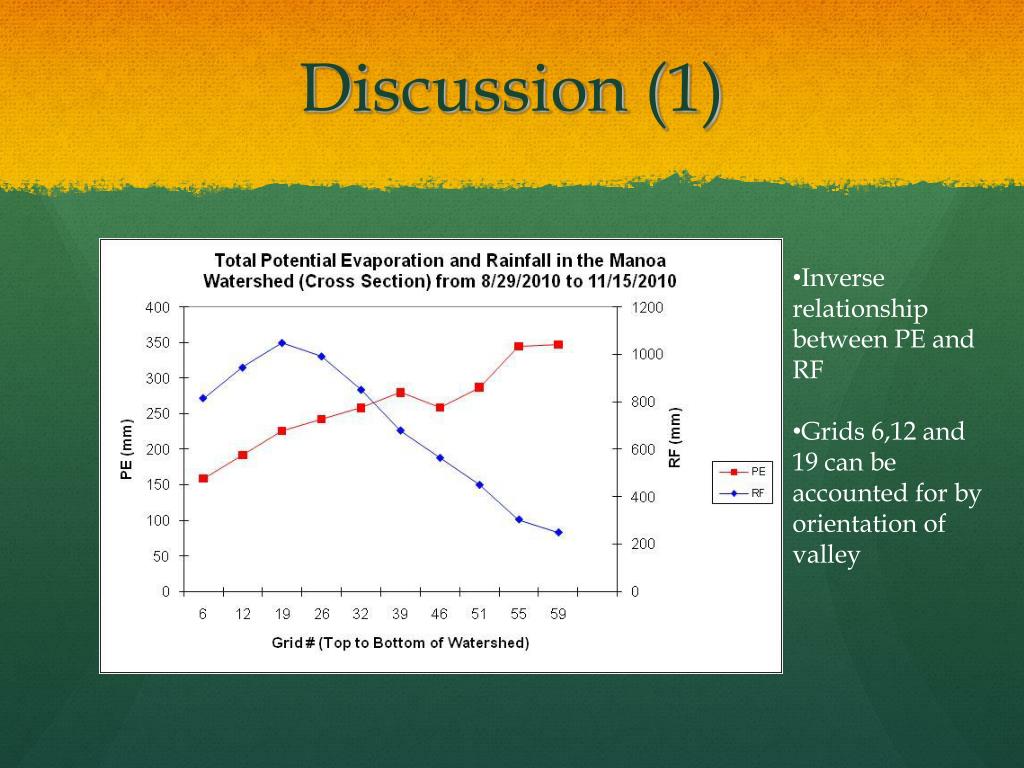 Discussion (1)

Total Potential Evaporation and Rainfall in the Manoa Watershed (Cross Section) from 8/29/2010 to 11/15/2010

PE (mm)

400
350
300
250
200
150
100
50
0

RF (mm)

1200
1000
800
600
400
200
0

6 12 19 26 32 39 46 51 55 59

Grid # (Top to Bottom of Watershed)

PE
RF

•Inverse relationship between PE and RF

•Grids 6,12 and 19 can be accounted for by orientation of valley